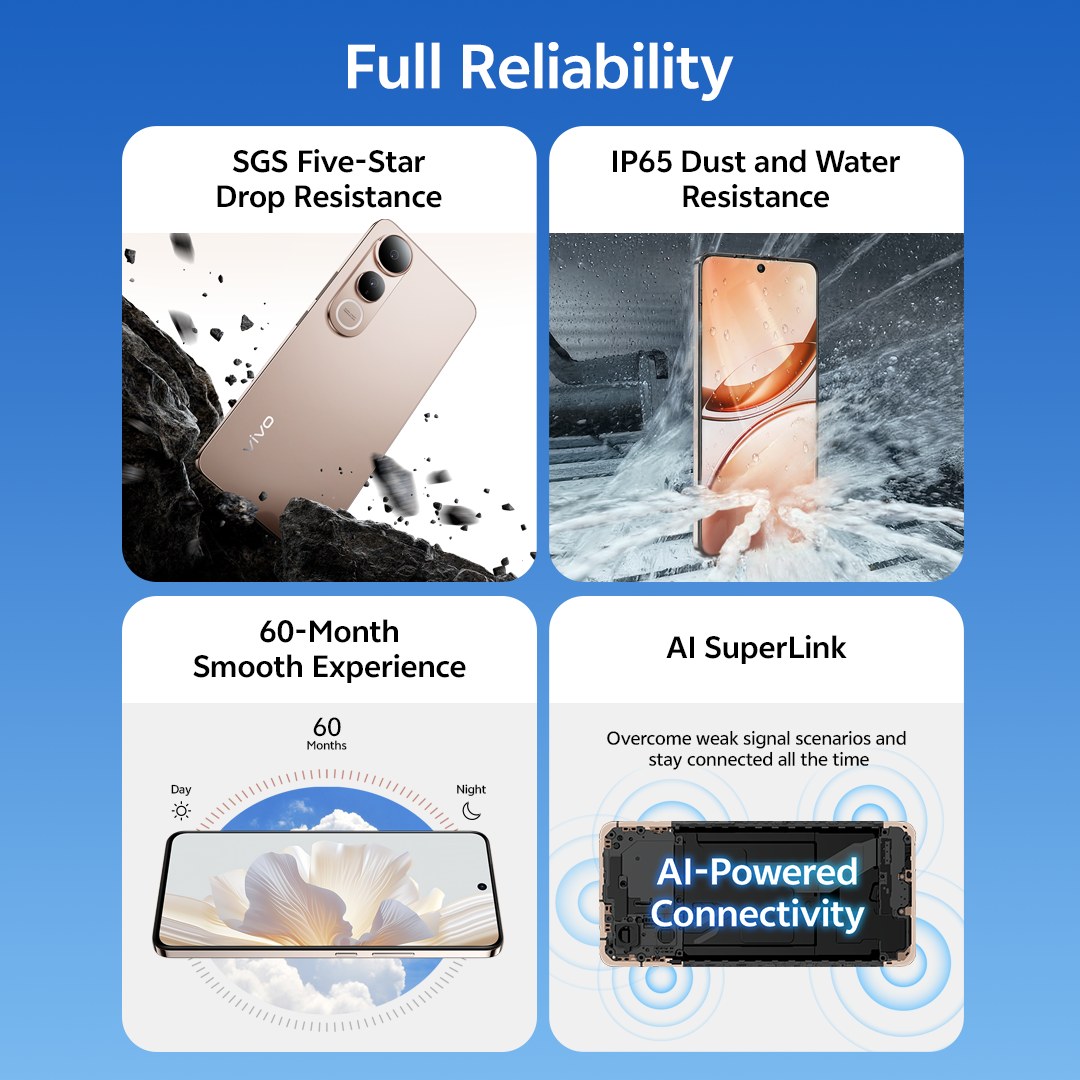 Full Reliability

SGS Five-Star Drop Resistance

vivo

IP65 Dust and Water Resistance

60-Month Smooth Experience

60
Months

Day

Night

AI SuperLink

Overcome weak signal scenarios and stay connected all the time

AI-Powered Connectivity